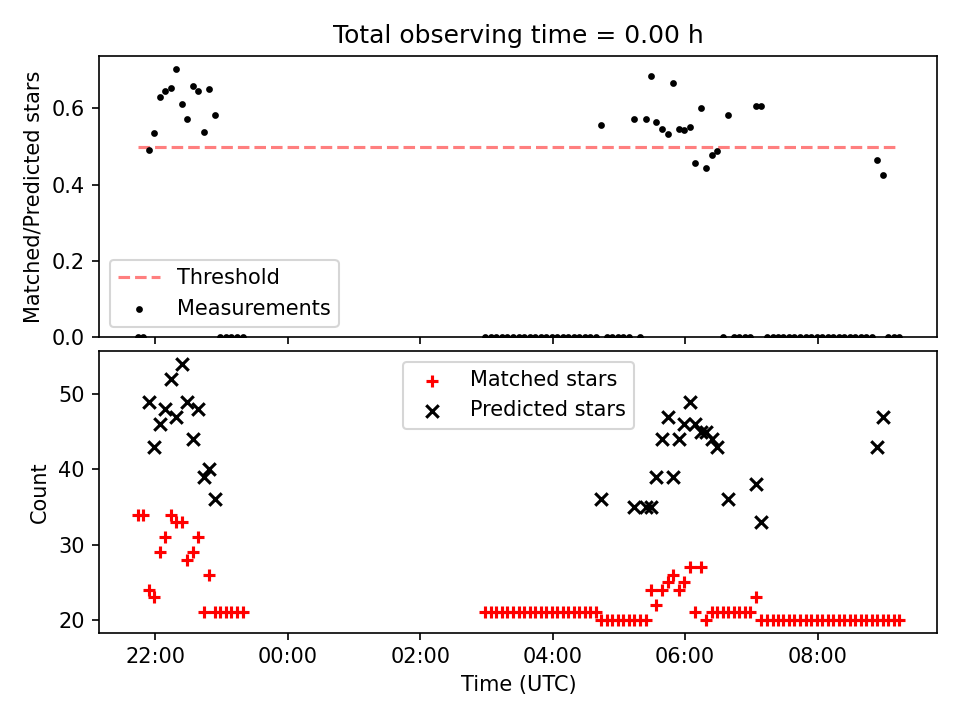 Total observing time = 0.00 h

Matched/Predicted stars

0.6
0.4
0.2
0.0

Threshold
Measurements

Count

50
40
30
20

Matched stars
Predicted stars

22:00
00:00
02:00
04:00
06:00
08:00

Time (UTC)